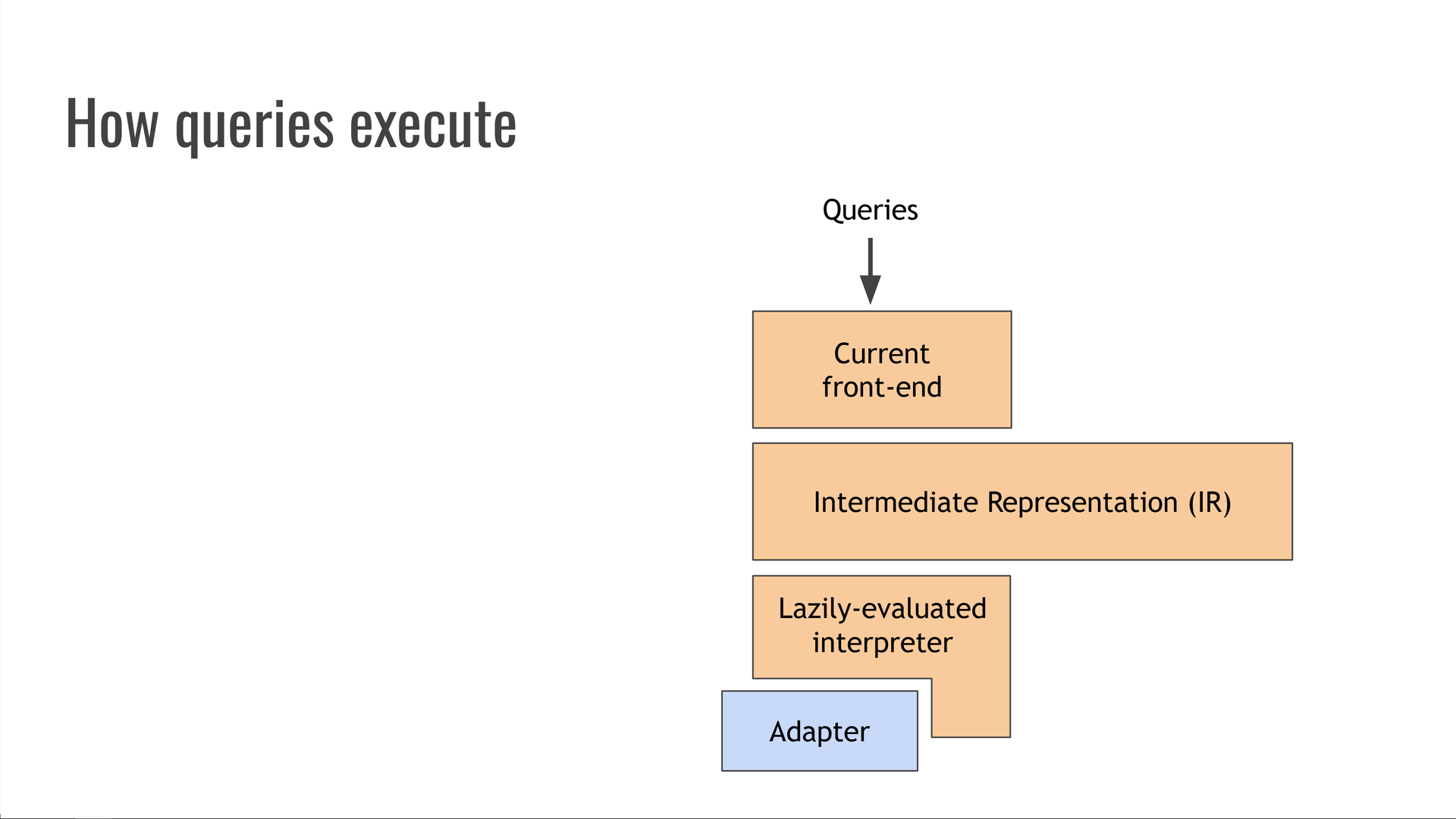 How queries execute

Queries

Current front-end

Intermediate Representation (IR)

Lazily-evaluated interpreter

Adapter